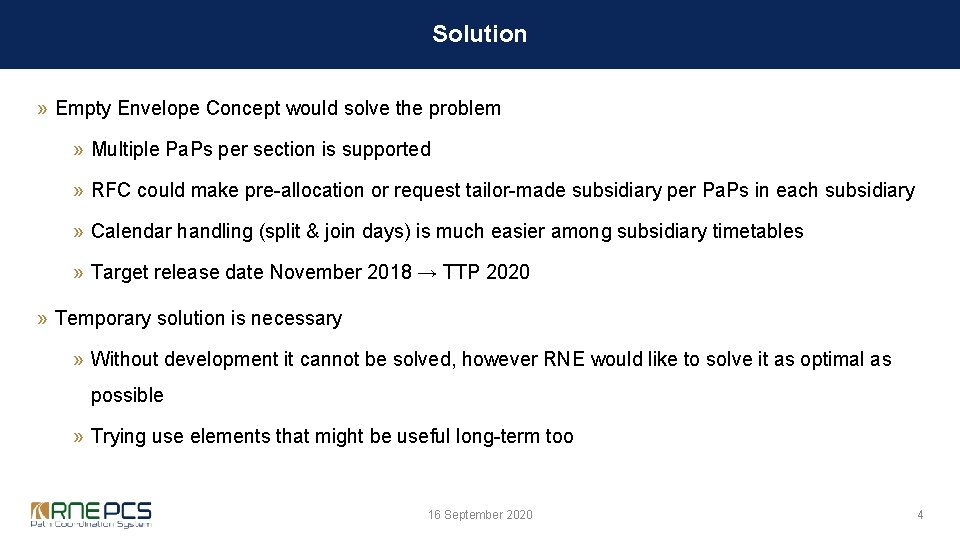 Solution

» Empty Envelope Concept would solve the problem

» Multiple PaPs per section is supported

» RFC could make pre-allocation or request tailor-made subsidiary per PaPs in each subsidiary

» Calendar handling (split & join days) is much easier among subsidiary timetables

» Target release date November 2018 → TTP 2020

» Temporary solution is necessary

» Without development it cannot be solved, however RNE would like to solve it as optimal as possible

» Trying use elements that might be useful long-term too

RNE PCS
Path Coordination System

16 September 2020

4